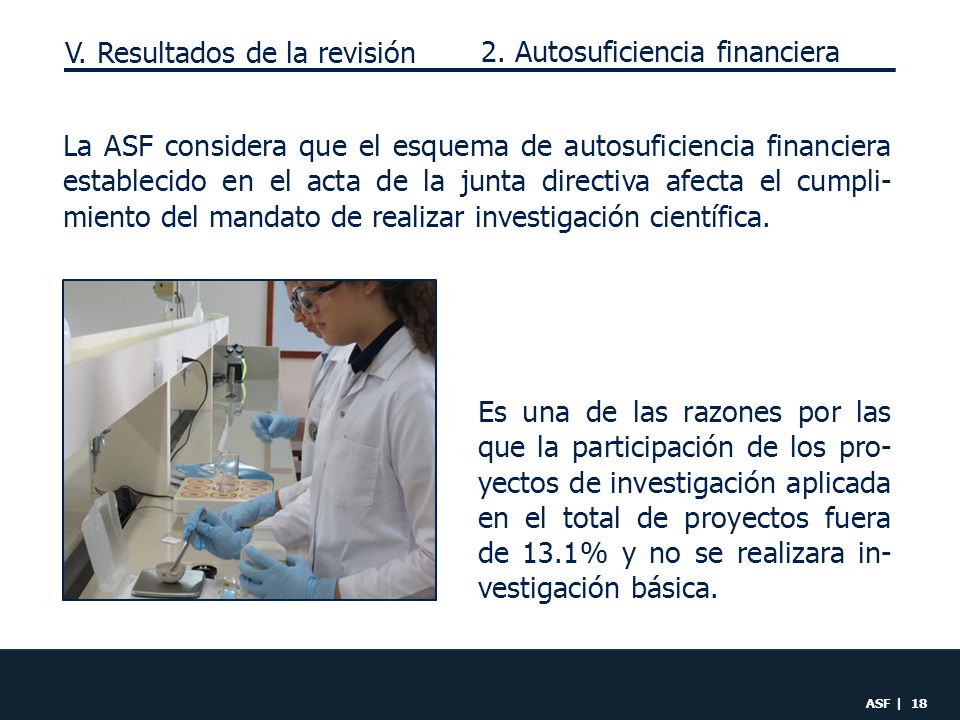 V. Resultados de la revisión 2. Autosuficiencia financiera

La ASF considera que el esquema de autosuficiencia financiera establecido en el acta de la junta directiva afecta el cumplimiento del mandato de realizar investigación científica.

Es una de las razones por las que la participación de los proyectos de investigación aplicada en el total de proyectos fuera de 13.1% y no se realizara investigación básica.

ASF | 18